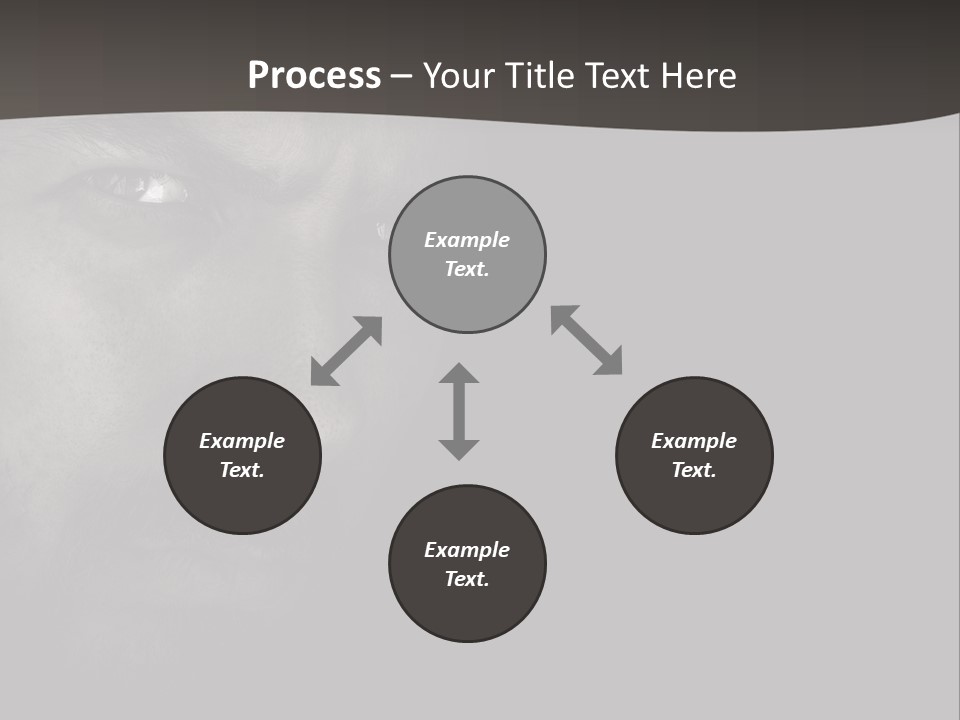 Process – Your Title Text Here

Example Text.

Example Text.

Example Text.

Example Text.